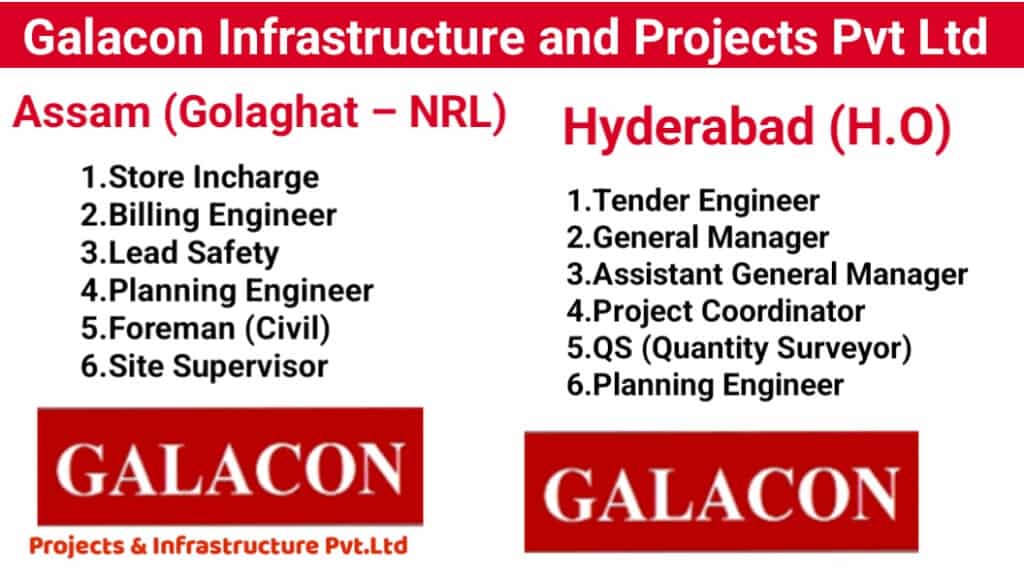 Galacon Infrastructure and Projects Pvt Ltd

Assam (Golaghat – NRL)

1.Store Incharge
2.Billing Engineer
3.Lead Safety
4.Planning Engineer
5.Foreman (Civil)
6.Site Supervisor

GALACON

Projects & Infrastructure Pvt.Ltd

Hyderabad (H.O)

1.Tender Engineer
2.General Manager
3.Assistant General Manager
4.Project Coordinator
5.QS (Quantity Surveyor)
6.Planning Engineer

GALACON